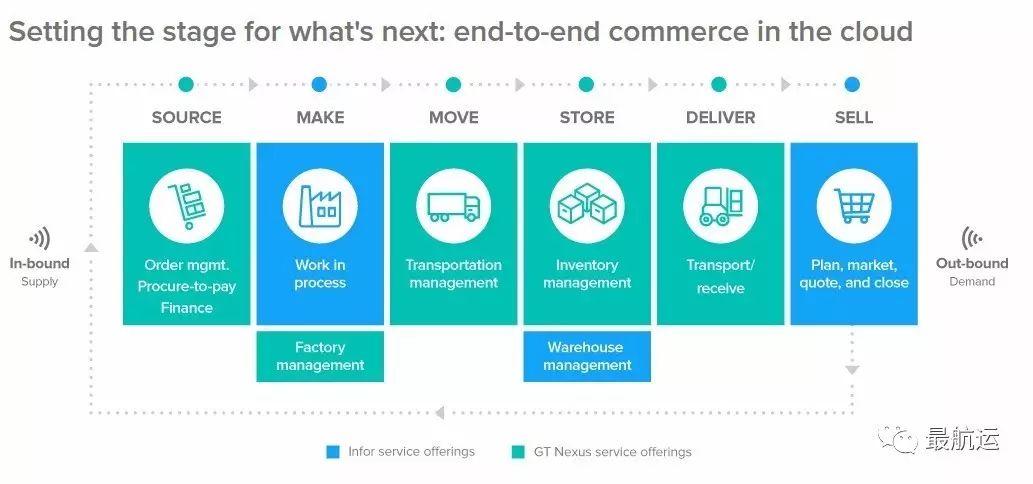 Setting the stage for what's next: end-to-end commerce in the cloud

SOURCE

MAKE

MOVE

STORE

DELIVER

SELL

In-bound
Supply

Order mgmt.
Procure-to-pay
Finance

Work in process

Transportation management

Inventory management

Transport/ receive

Plan, market, quote, and close

Out-bound
Demand

Factory management

Warehouse management

Infor service offerings

GT Nexus service offerings

最航运